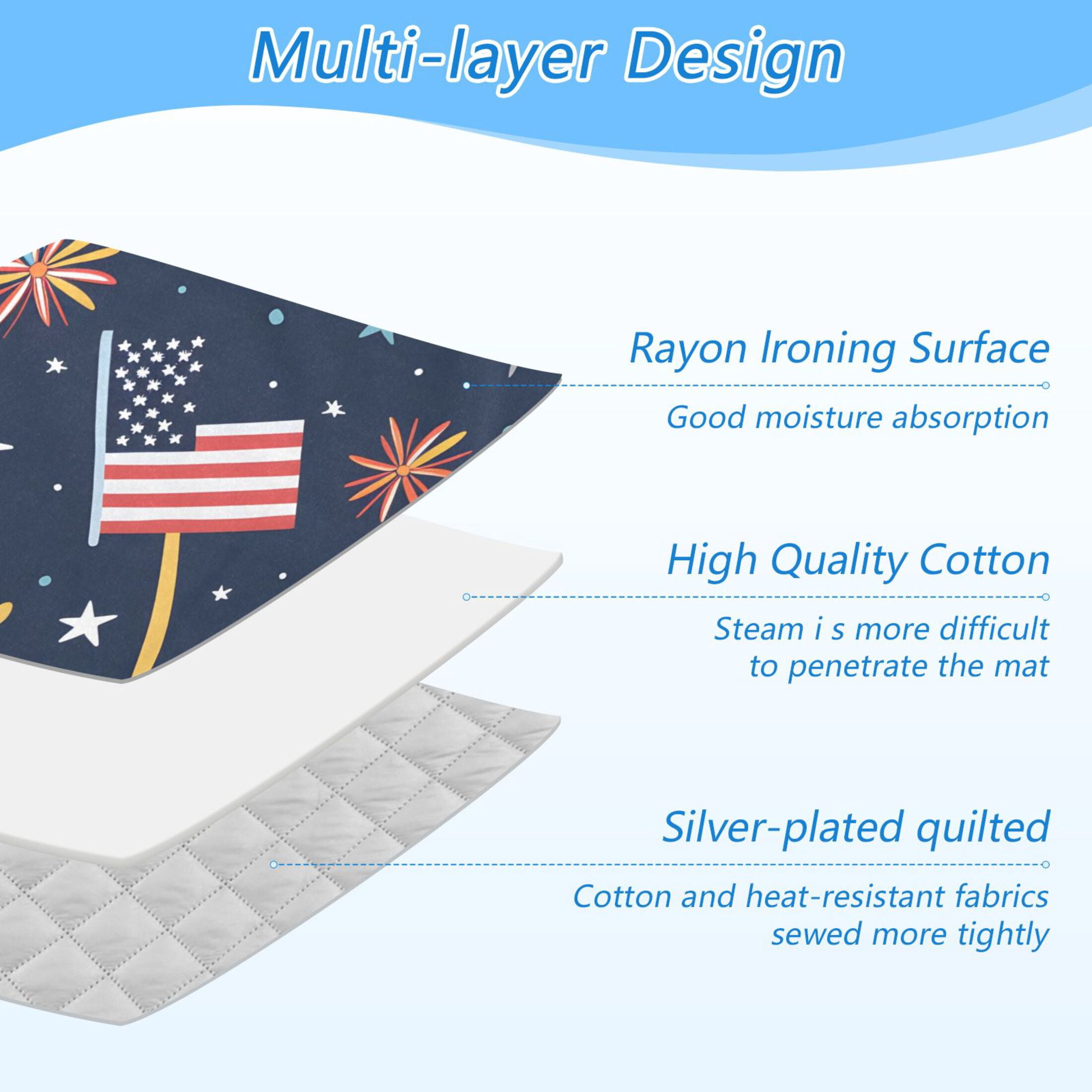 Multi-layer Design

Rayon Ironing Surface

Good moisture absorption

High Quality Cotton

Steam i s more difficult to penetrate the mat

Silver-plated quilted

Cotton and heat-resistant fabrics sewed more tightly